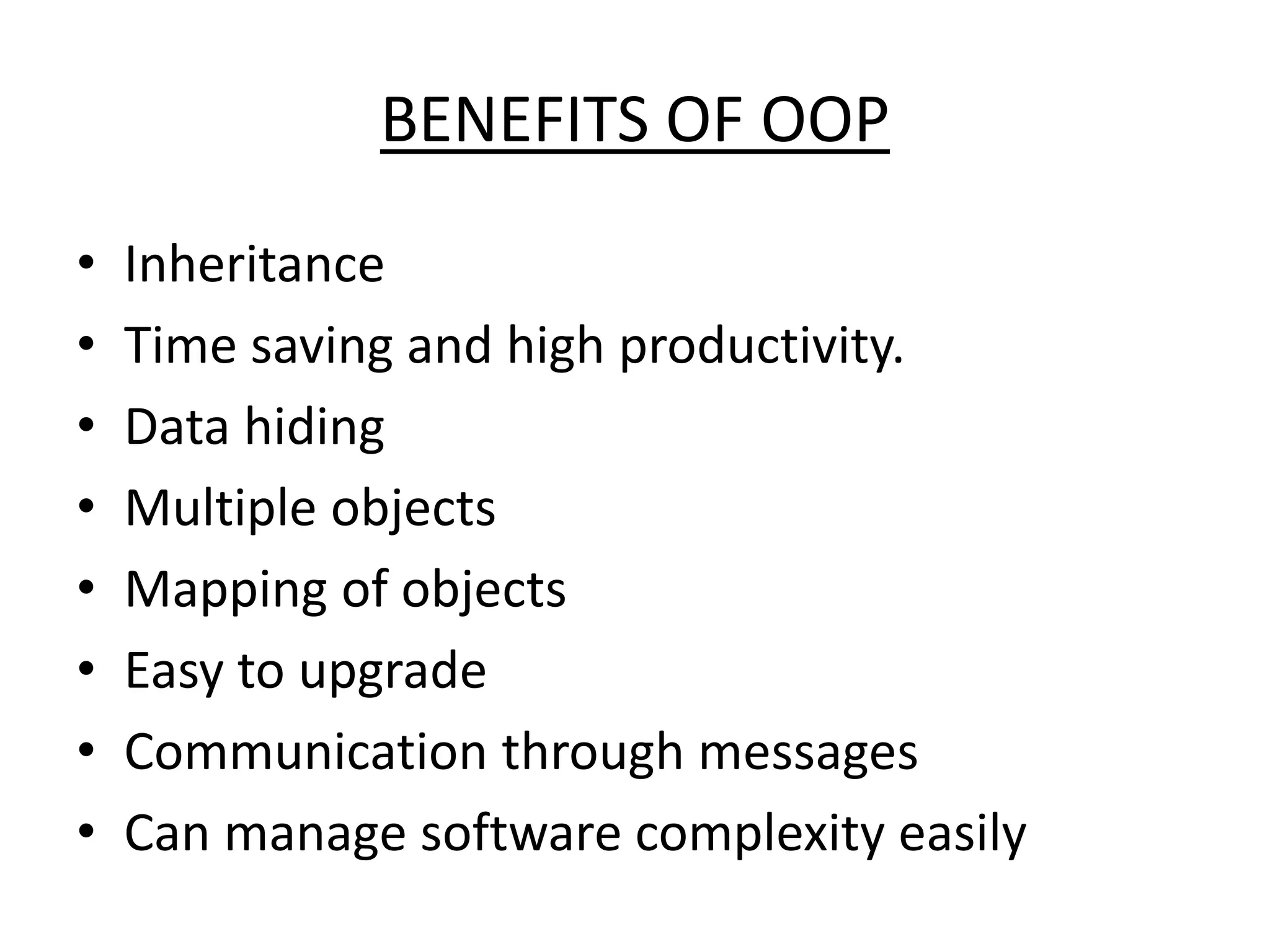 BENEFITS OF OOP

• Inheritance
• Time saving and high productivity.
• Data hiding
• Multiple objects
• Mapping of objects
• Easy to upgrade
• Communication through messages
• Can manage software complexity easily